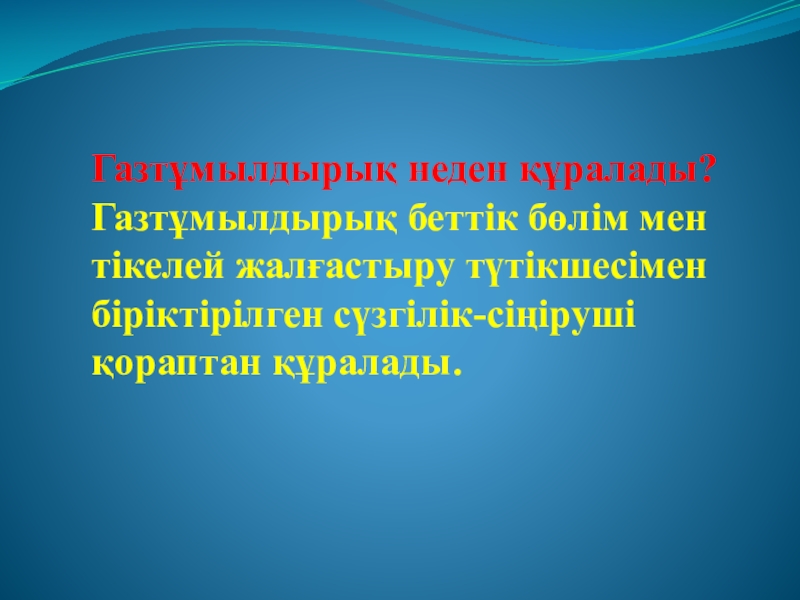 Газтұмылдырық неден құралады?
Газтұмылдырық беттік бөлім мен тікелей жалғастыру түтікшесімен біріктірілген сүзгілік-сіңіруші қораптан құралады.